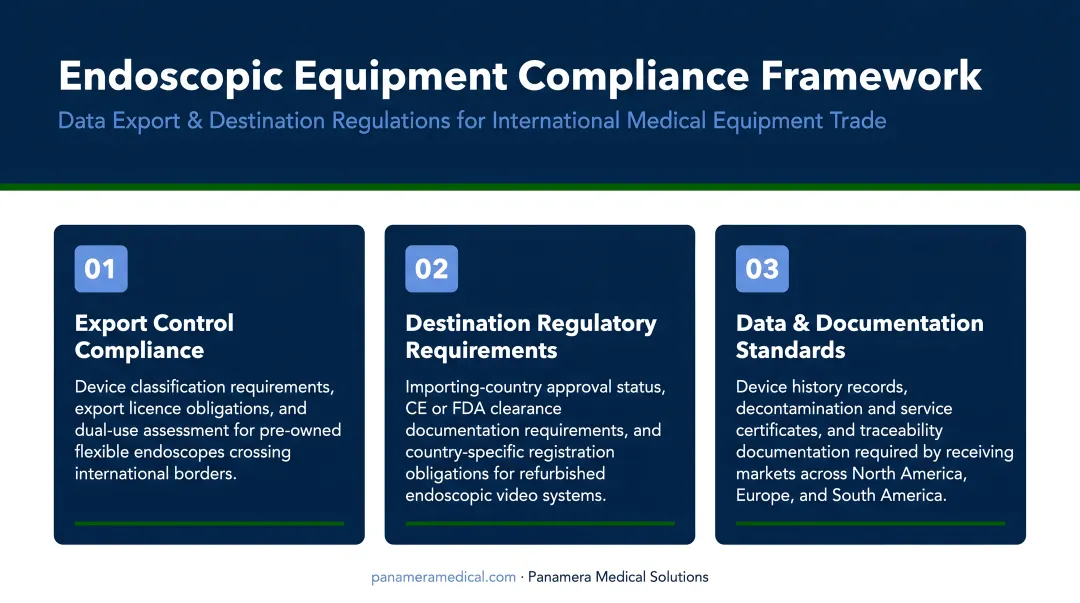 Endoscopic Equipment Compliance Framework

Data Export & Destination Regulations for International Medical Equipment Trade

01

Export Control Compliance

Device classification requirements, export licence obligations, and dual-use assessment for pre-owned flexible endoscopes crossing international borders.

02

Destination Regulatory Requirements

Importing-country approval status, CE or FDA clearance documentation requirements, and country-specific registration obligations for refurbished endoscopic video systems.

03

Data & Documentation Standards

Device history records, decontamination and service certificates, and traceability documentation required by receiving markets across North America, Europe, and South America.

panameramedical.com · Panamera Medical Solutions